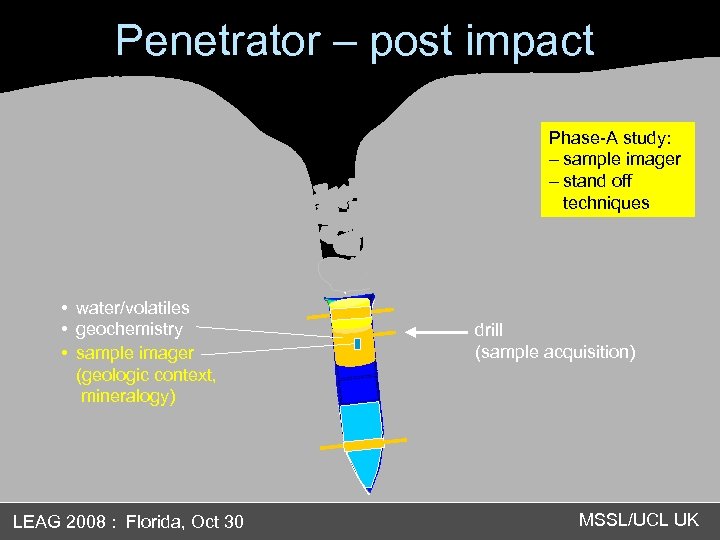 Penetrator – post impact

Phase-A study:
– sample imager
– stand off techniques

• water/volatiles
• geochemistry
• sample imager (geologic context, mineralogy)

drill
(sample acquisition)

LEAG 2008 : Florida, Oct 30

MSSL/UCL UK